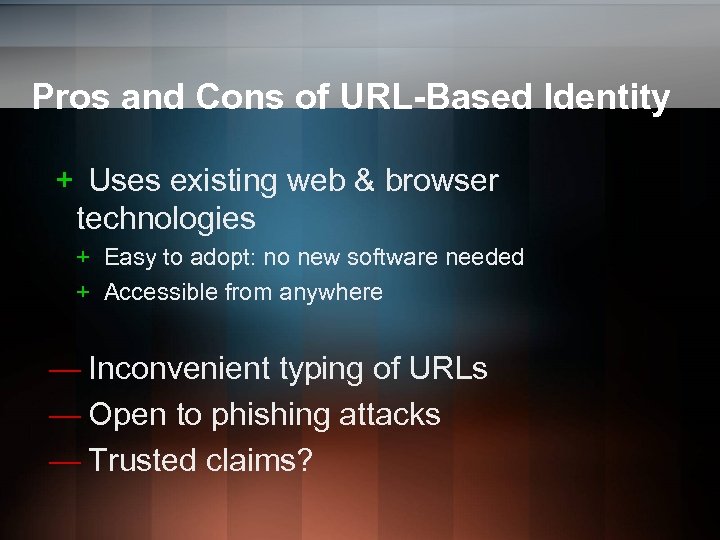 Pros and Cons of URL-Based Identity

+ Uses existing web & browser technologies

+ Easy to adopt: no new software needed

+ Accessible from anywhere

— Inconvenient typing of URLs

— Open to phishing attacks

— Trusted claims?